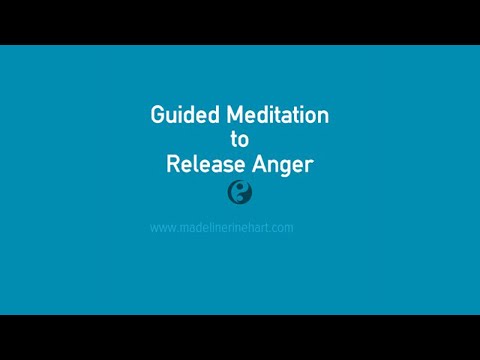 Guided Meditation
to
Release Anger

www.madelinerinehart.com